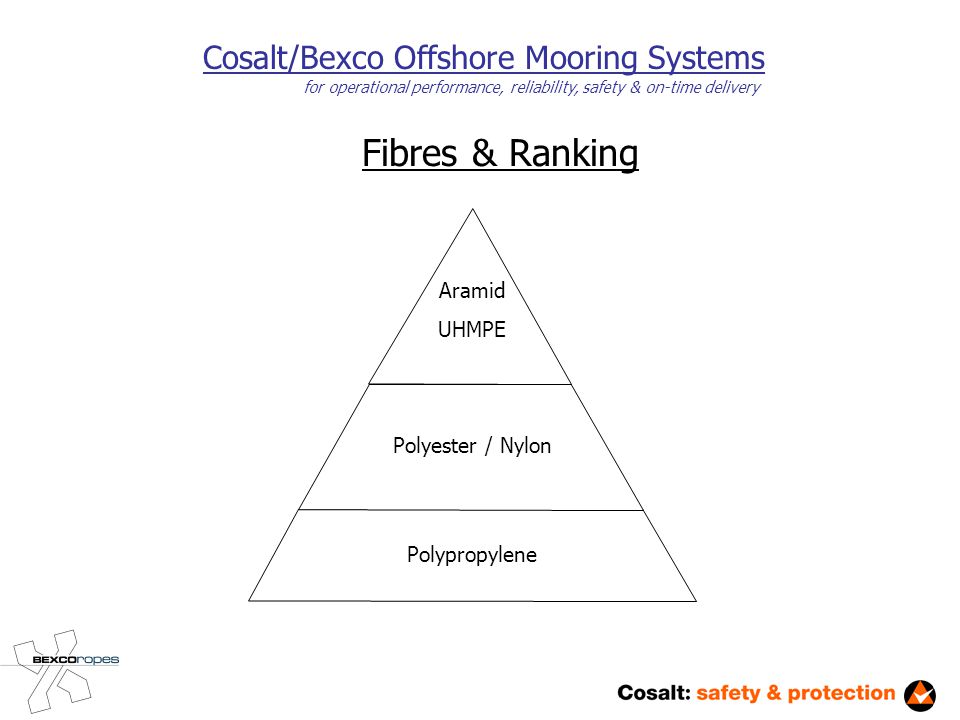 Cosalt/Bexco Offshore Mooring Systems
for operational performance, reliability, safety & on-time delivery

Fibres & Ranking

Aramid
UHMPE

Polyester / Nylon

Polypropylene

BEXCOropes

Cosalt: safety & protection